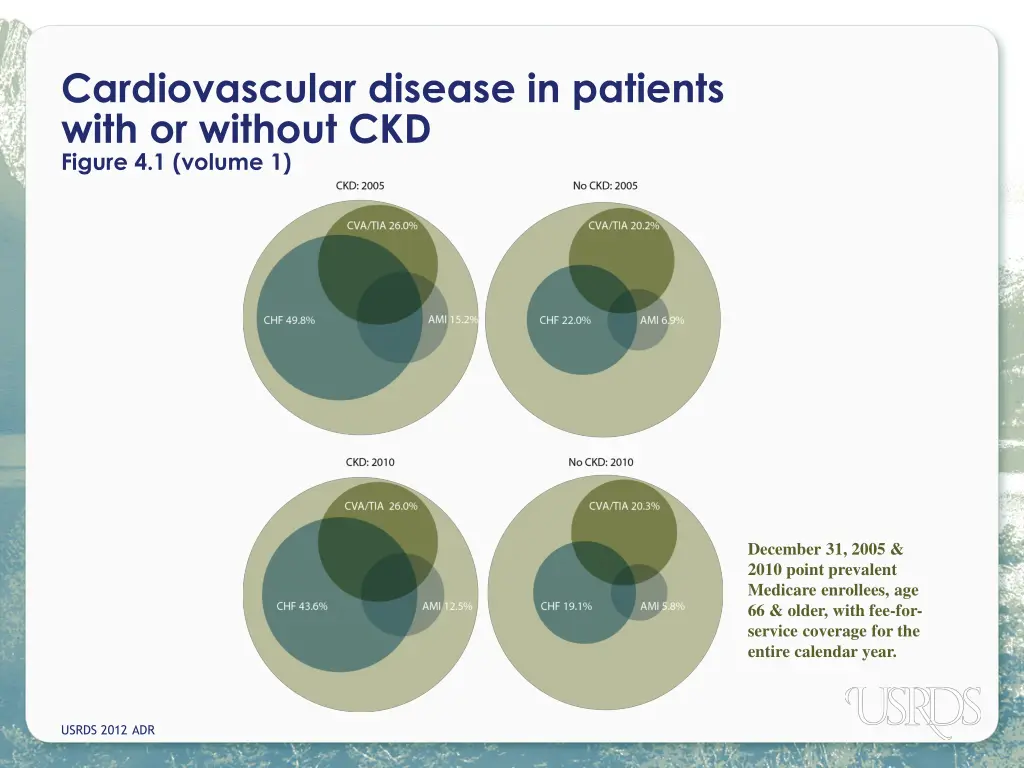 Cardiovascular disease in patients with or without CKD
Figure 4.1 (volume 1)

CKD: 2005
CVA/TIA 26.0%
CHF 49.8%
AMI 15.2%

No CKD: 2005
CVA/TIA 20.2%
CHF 22.0%
AMI 6.9%

CKD: 2010
CVA/TIA 26.0%
CHF 43.6%
AMI 12.5%

No CKD: 2010
CVA/TIA 20.3%
CHF 19.1%
AMI 5.8%

December 31, 2005 & 2010 point prevalent Medicare enrollees, age 66 & older, with fee-for-service coverage for the entire calendar year.

USRDS

USRDS 2012 ADR